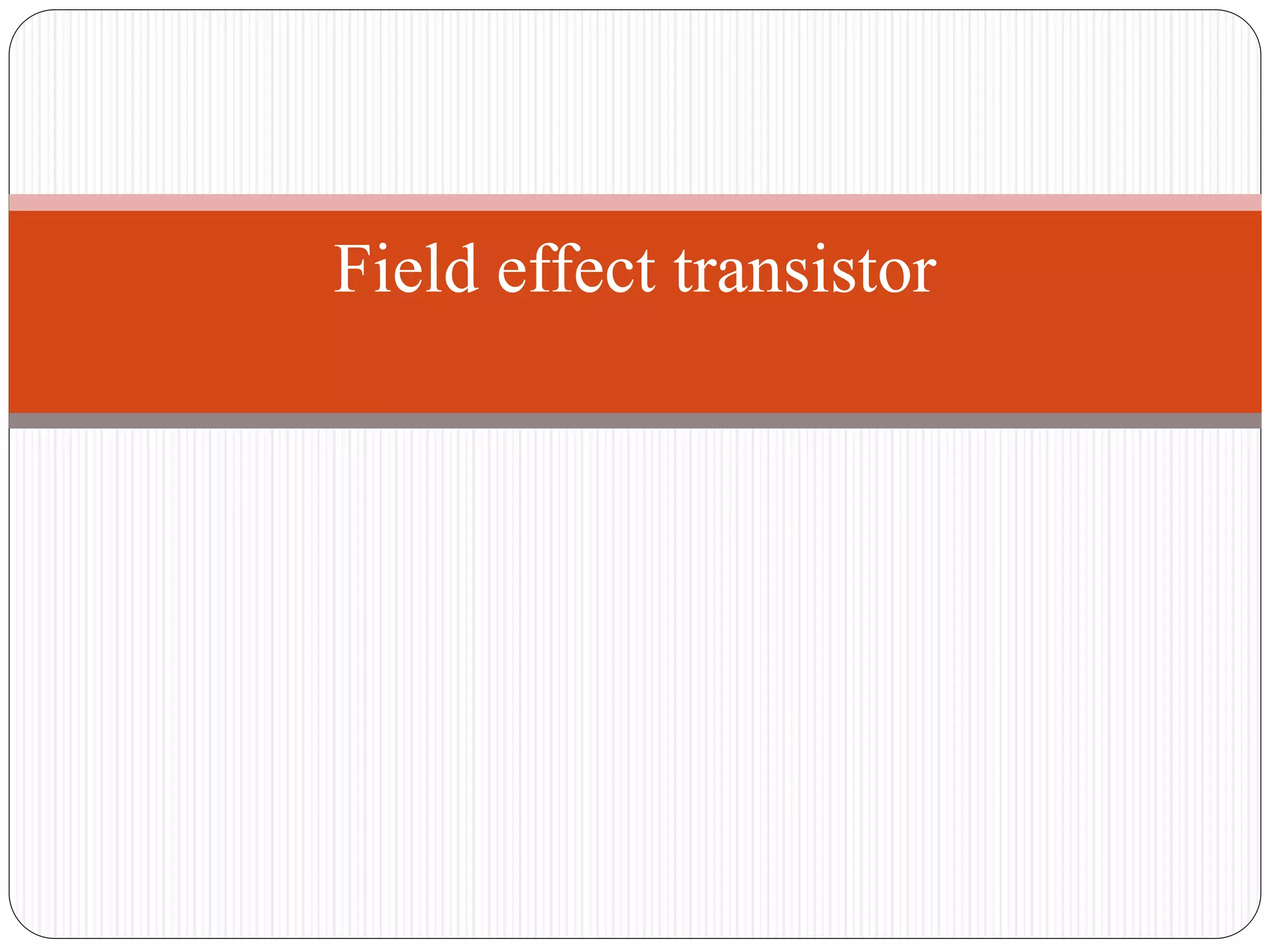 Field effect transistor